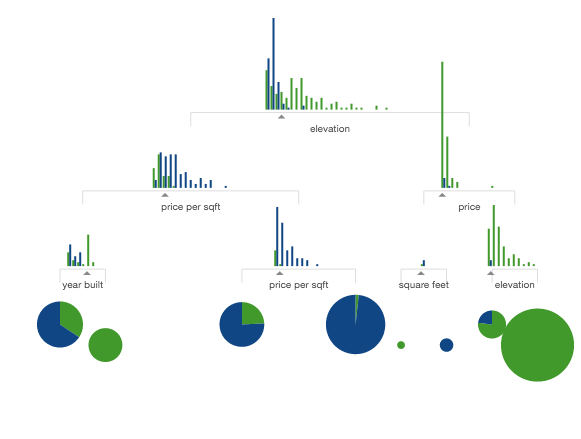 elevation

price per sqft

price

year built

price per sqft

square feet

elevation